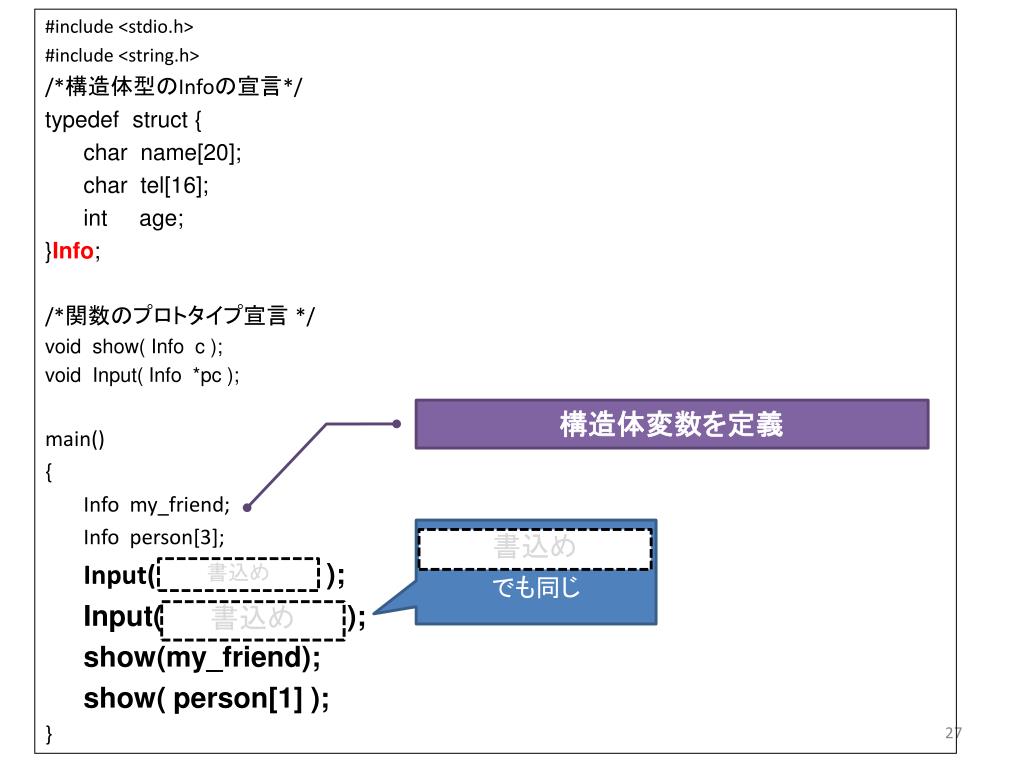 #include <stdio.h>
#include <string.h>
/*構造体型のInfoの宣言*/
typedef struct {
char name[20];
char tel[16];
int age;
}Info;

/*関数のプロトタイプ宣言 */
void show( Info c );
void Input( Info *pc );

main()
{
Info my_friend;
Info person[3];
Input( 書込め );
Input( 書込め );
show(my_friend);
show( person[1] );
}

構造体変数を定義

書込め
でも同じ

27